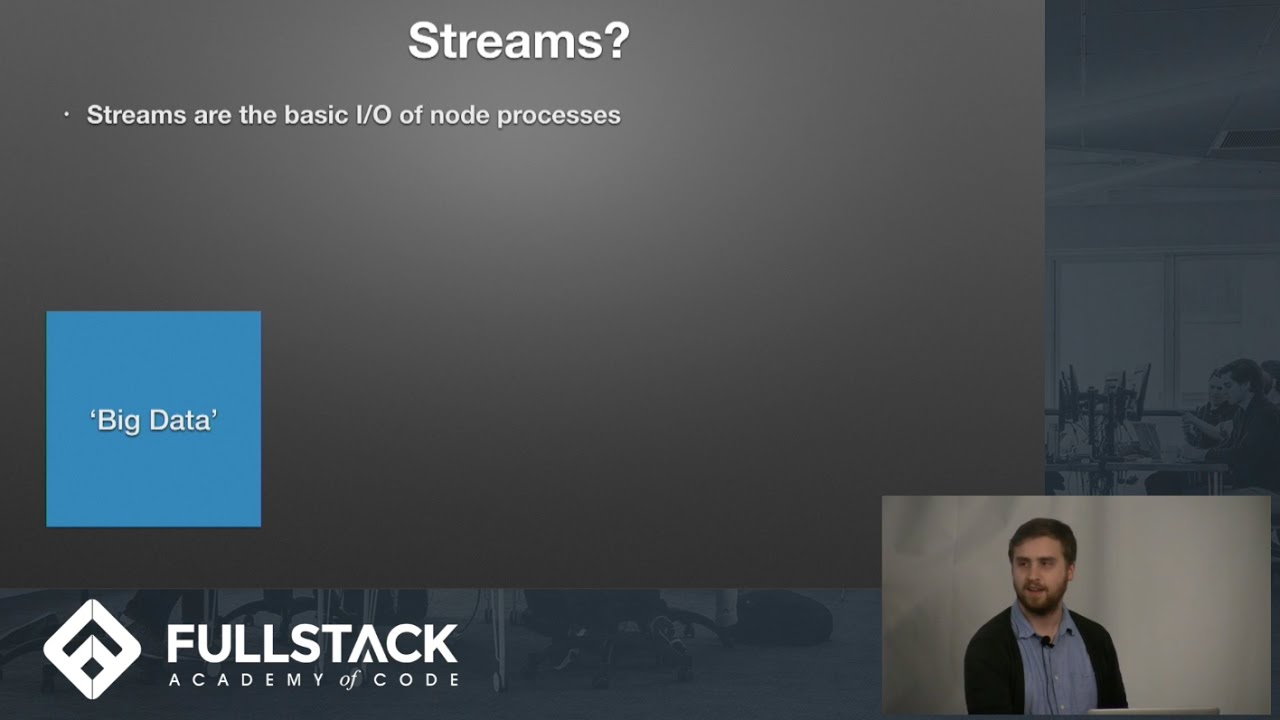 Streams?

· Streams are the basic I/O of node processes

'Big Data'

FULLSTACK
ACADEMY of CODE